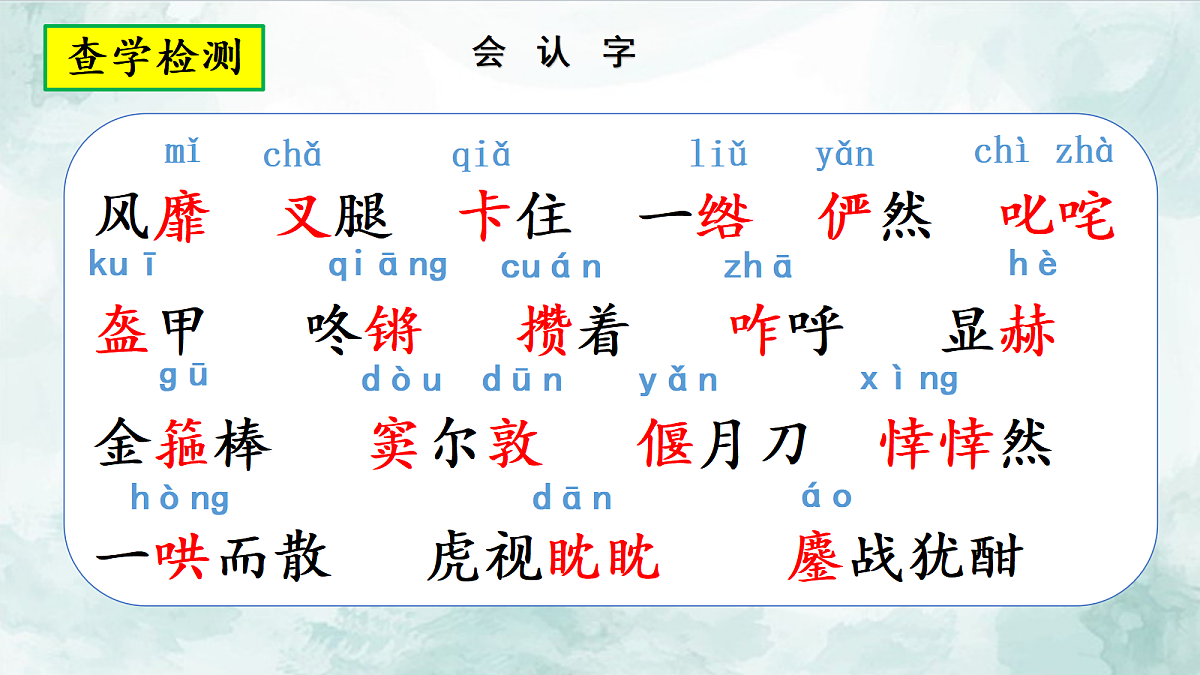 查学检测

会 认 字

mǐ chǎ qiǎ liǔ yǎn chì zhà
风靡 叉腿 卡住 一绺 俨然 叱咤

kuī qiāng cuán zhā hè
盔甲 咚锵 攒着 咋呼 显赫

gū dòu dūn yǎn xìng
金箍棒 窦尔敦 偃月刀 悻悻然

hòng dān áo
一哄而散 虎视眈眈 鏖战犹酣